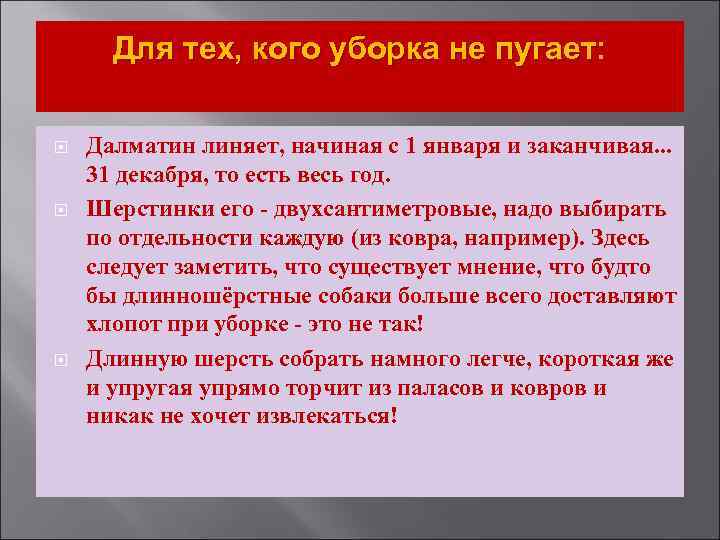 Для тех, кого уборка не пугает:

Далматин линяет, начиная с 1 января и заканчивая... 31 декабря, то есть весь год.

Шерстинки его - двухсантиметровые, надо выбирать по отдельности каждую (из ковра, например). Здесь следует заметить, что существует мнение, что будто бы длинношёрстные собаки больше всего доставляют хлопот при уборке - это не так!

Длинную шерсть собрать намного легче, короткая же и упругая упрямо торчит из паласов и ковров и никак не хочет извлекаться!